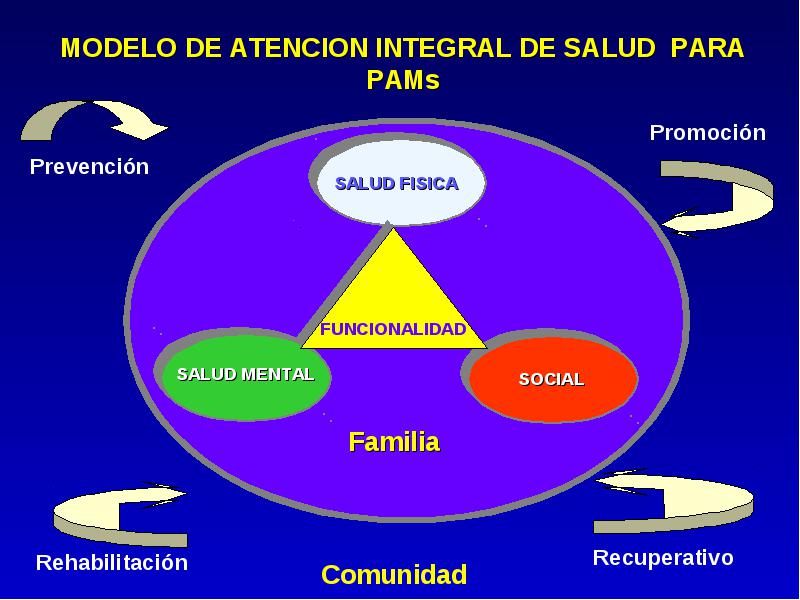 MODELO DE ATENCION INTEGRAL DE SALUD PARA PAMs

Prevención

Promoción

SALUD FISICA

FUNCIONALIDAD

SALUD MENTAL

SOCIAL

Familia

Rehabilitación

Comunidad

Recuperativo